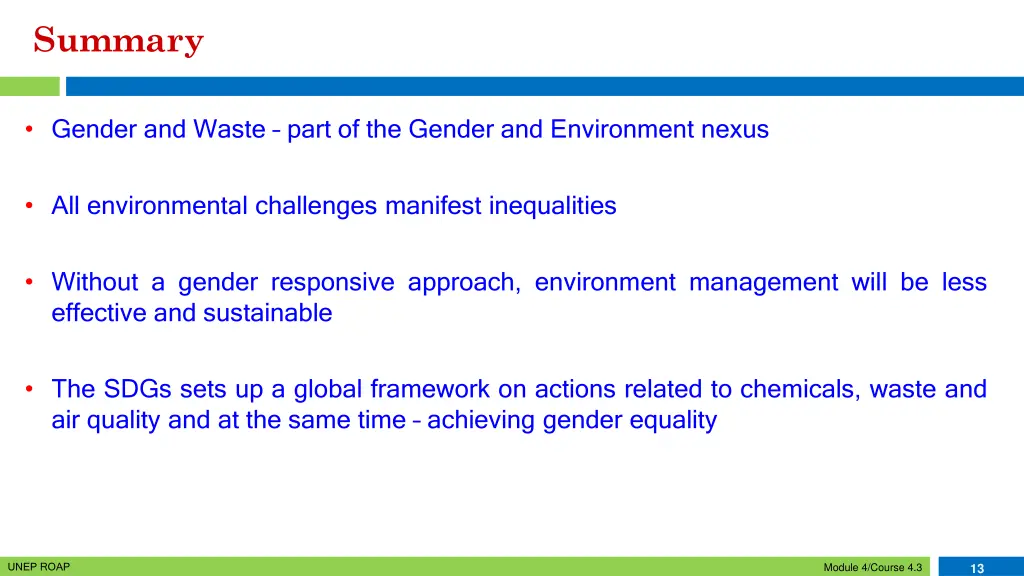 Summary

• Gender and Waste – part of the Gender and Environment nexus

• All environmental challenges manifest inequalities

• Without a gender responsive approach, environment management will be less effective and sustainable

• The SDGs sets up a global framework on actions related to chemicals, waste and air quality and at the same time – achieving gender equality

UNEP ROAP

Module 4/Course 4.3

13